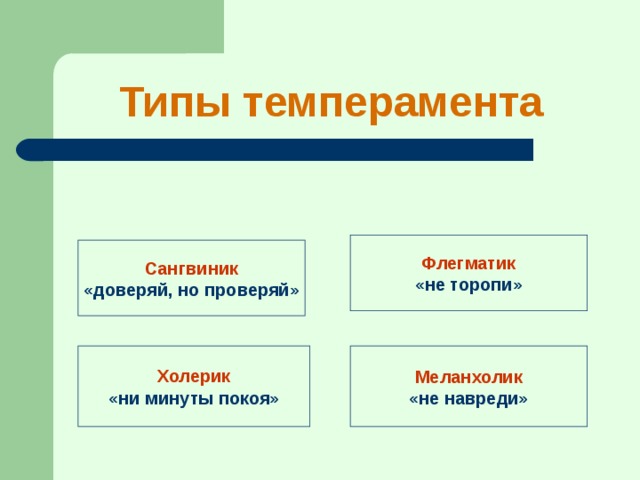 Типы темперамента

Сангвиник
«доверяй, но проверяй»

Флегматик
«не торопи»

Холерик
«ни минуты покоя»

Меланхолик
«не навреди»